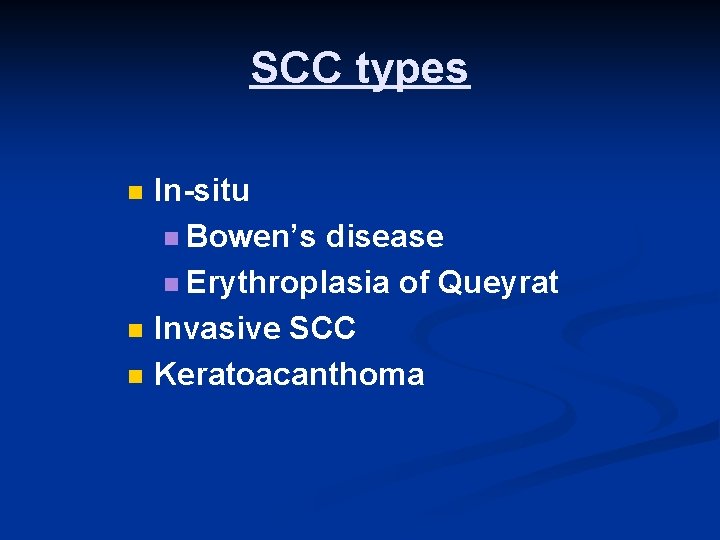 SCC types

- In-situ
  - Bowen’s disease
  - Erythroplasia of Queyrat
- Invasive SCC
- Keratoacanthoma